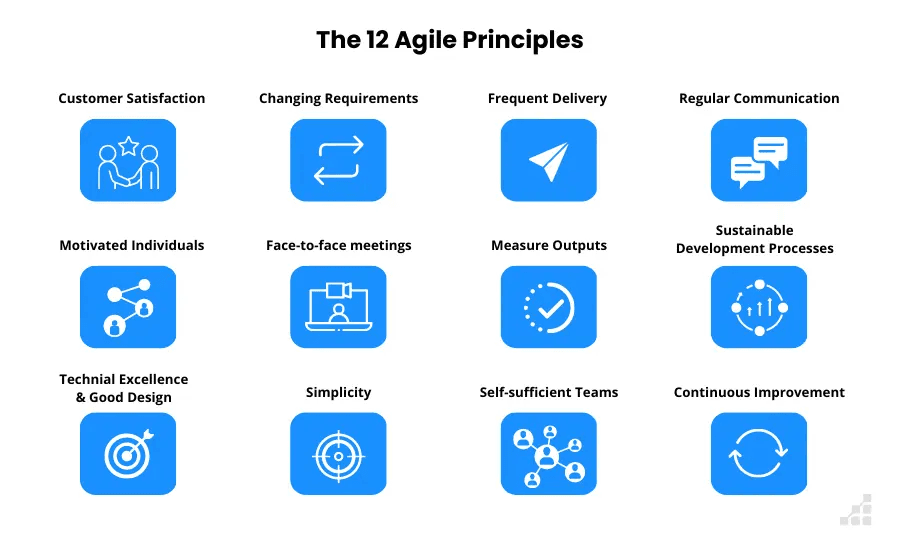 The 12 Agile Principles

Customer Satisfaction

Changing Requirements

Frequent Delivery

Regular Communication

Motivated Individuals

Face-to-face meetings

Measure Outputs

Sustainable Development Processes

Technial Excellence & Good Design

Simplicity

Self-sufficient Teams

Continuous Improvement